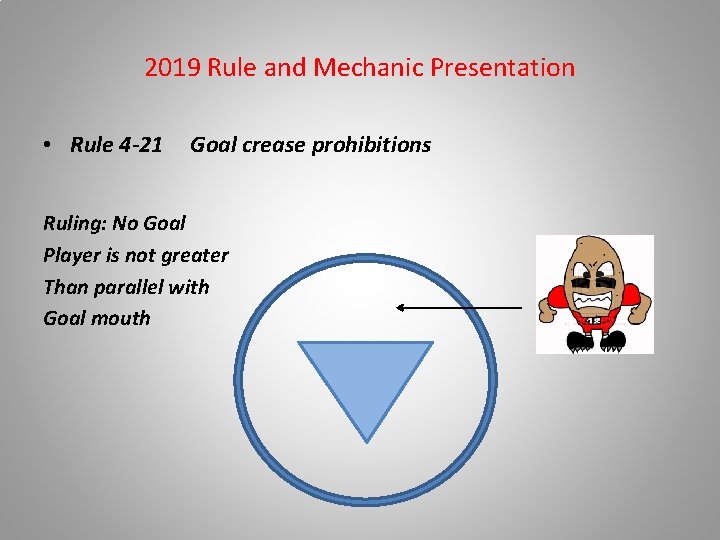 2019 Rule and Mechanic Presentation

• Rule 4-21 Goal crease prohibitions

Ruling: No Goal
Player is not greater
Than parallel with
Goal mouth

12